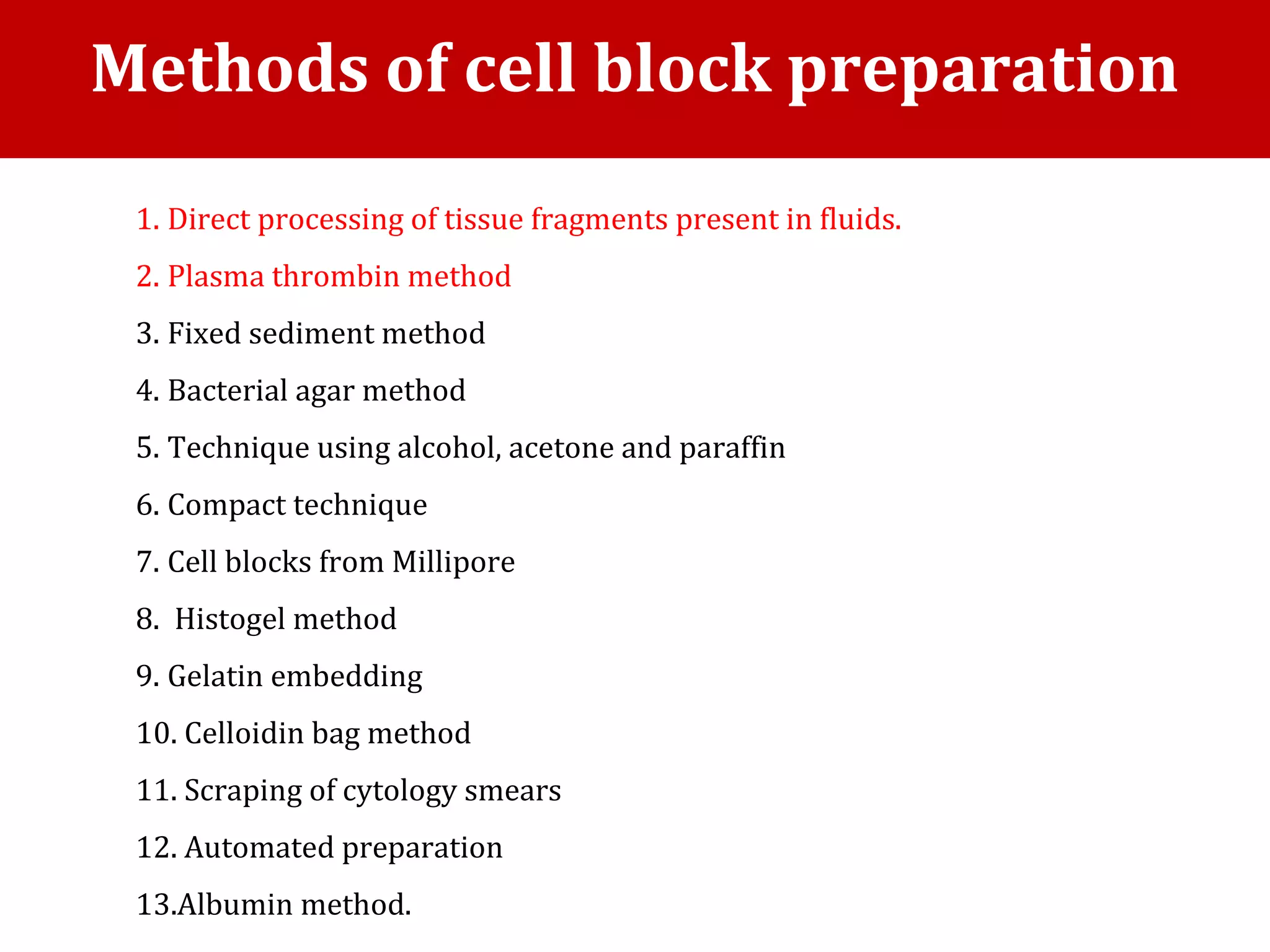 Methods of cell block preparation

1. Direct processing of tissue fragments present in fluids.

2. Plasma thrombin method

3. Fixed sediment method

4. Bacterial agar method

5. Technique using alcohol, acetone and paraffin

6. Compact technique

7. Cell blocks from Millipore

8. Histogel method

9. Gelatin embedding

10. Celloidin bag method

11. Scraping of cytology smears

12. Automated preparation

13.Albumin method.